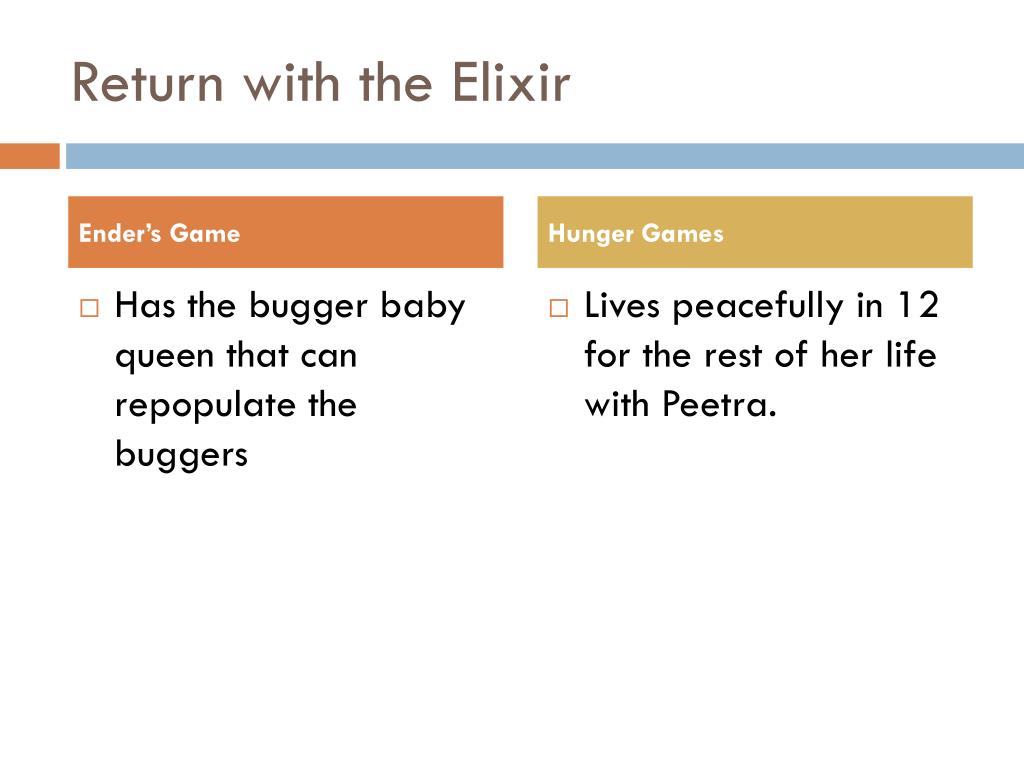 Return with the Elixir

Ender's Game

□ Has the bugger baby queen that can repopulate the buggers

Hunger Games

□ Lives peacefully in 12 for the rest of her life with Peetra.